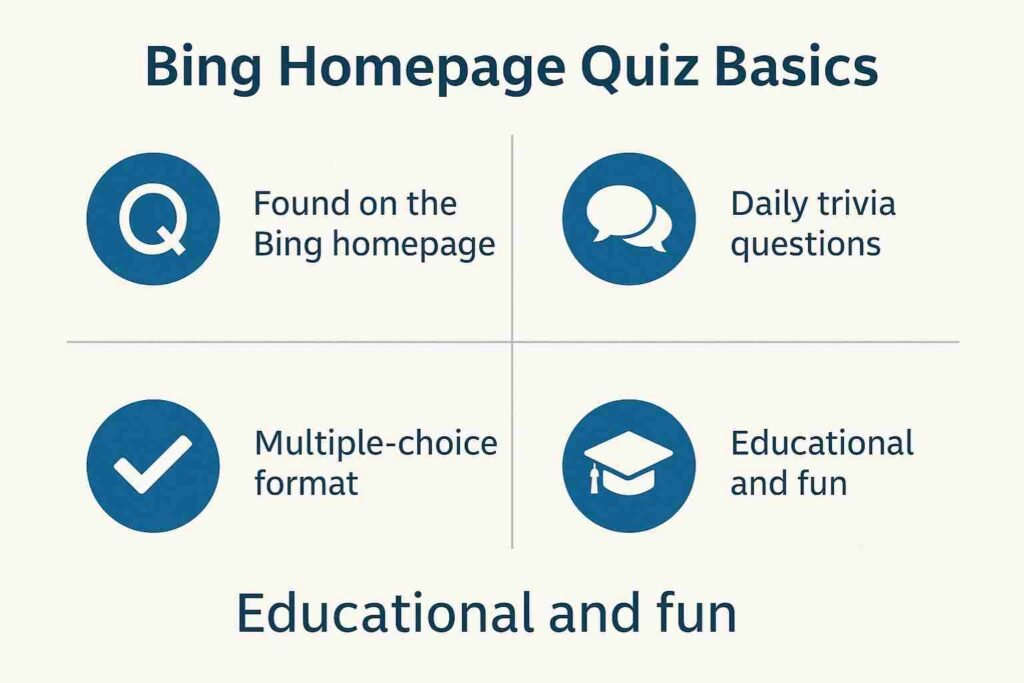 Bing Homepage Quiz Basics

Q

Found on the Bing homepage

Daily trivia questions

Multiple-choice format

Educational and fun

Educational and fun